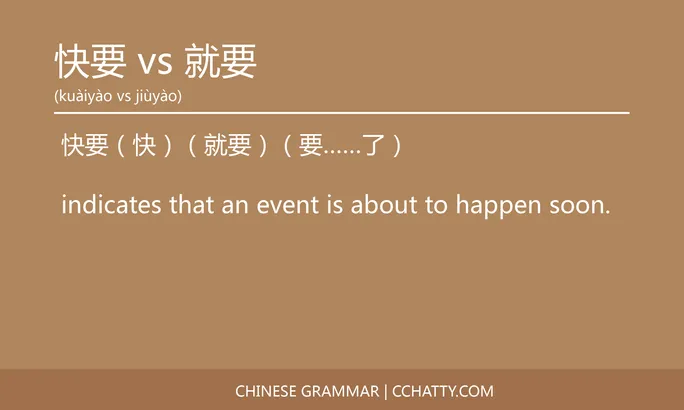 快要 vs 就要
(kuàiyào vs jiùyào)

快要（快）（就要）（要……了）

indicates that an event is about to happen soon.

CHINESE GRAMMAR | CCHATTY.COM